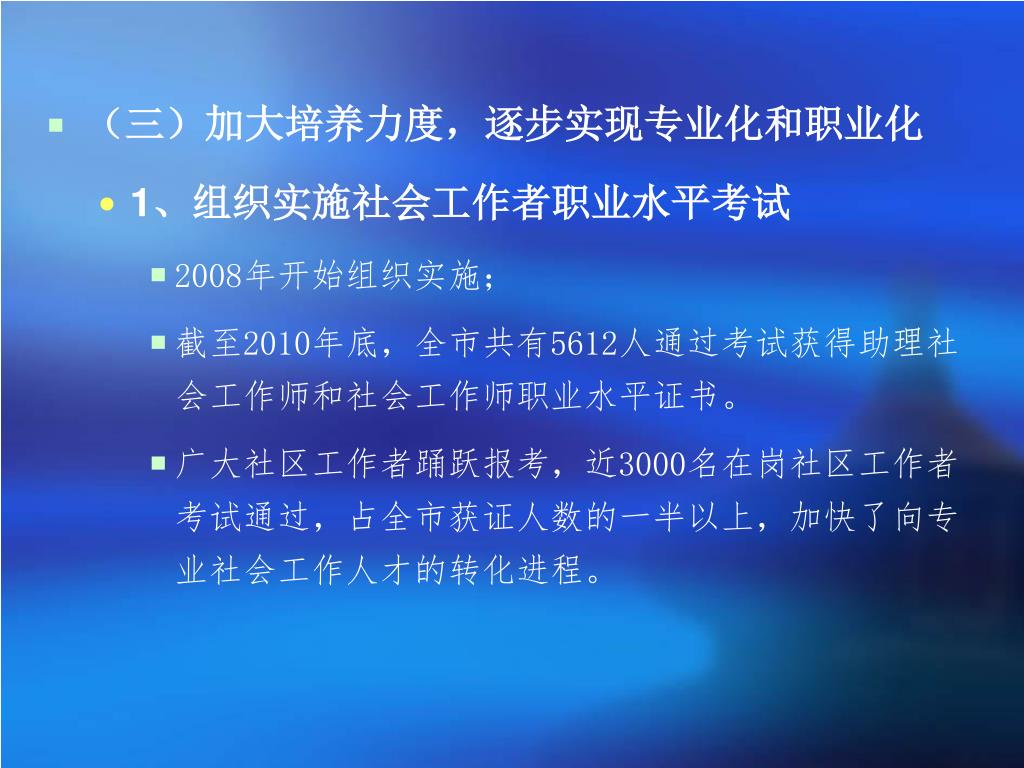 （三）加大培养力度，逐步实现专业化和职业化

1、组织实施社会工作者职业水平考试

2008年开始组织实施；

截至2010年底，全市共有5612人通过考试获得助理社会工作师和社会工作师职业水平证书。

广大社区工作者踊跃报考，近3000名在岗社区工作者考试通过，占全市获证人数的一半以上，加快了向专业社会工作人才的转化进程。